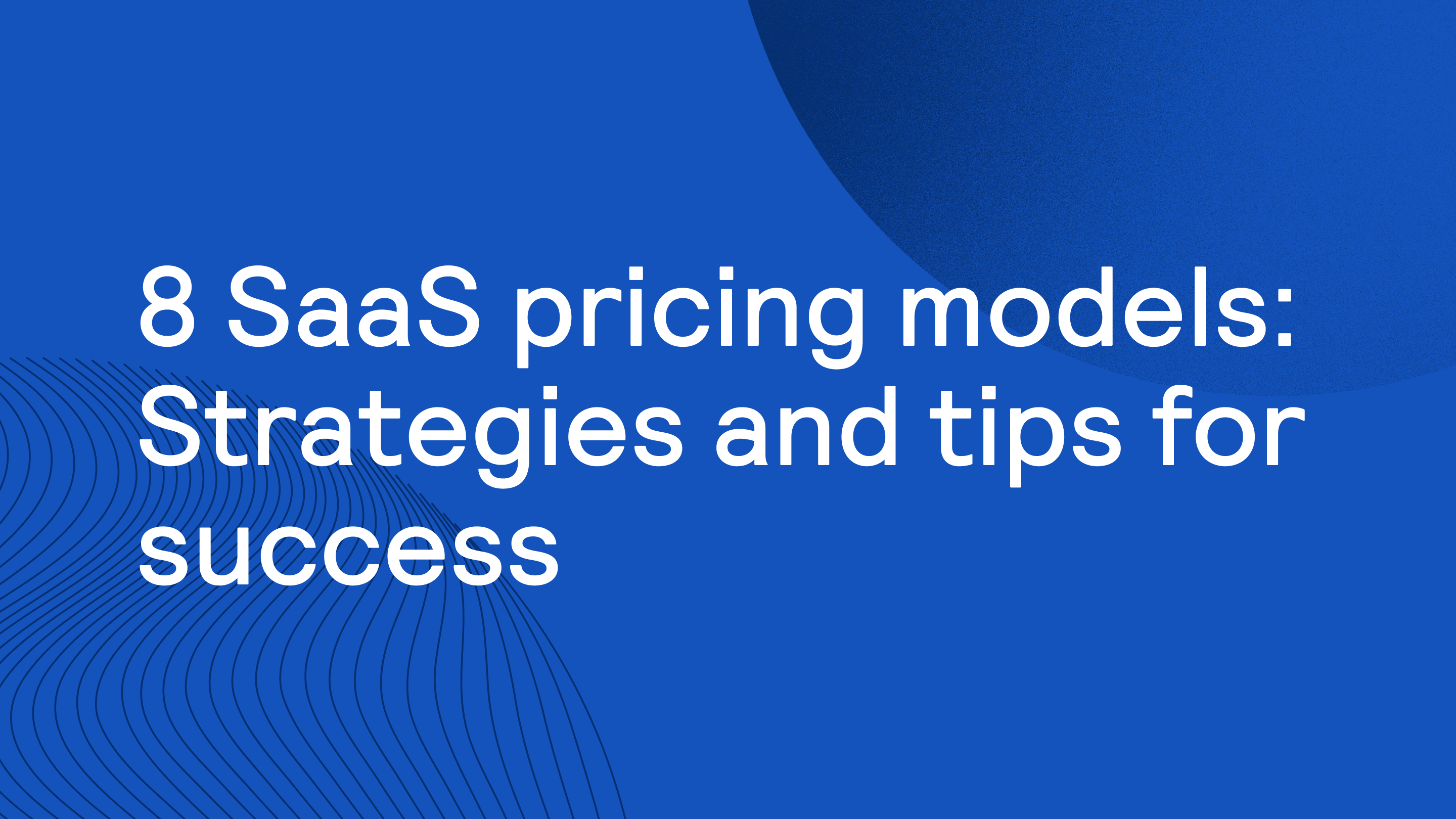 8 SaaS pricing models: Strategies and tips for success